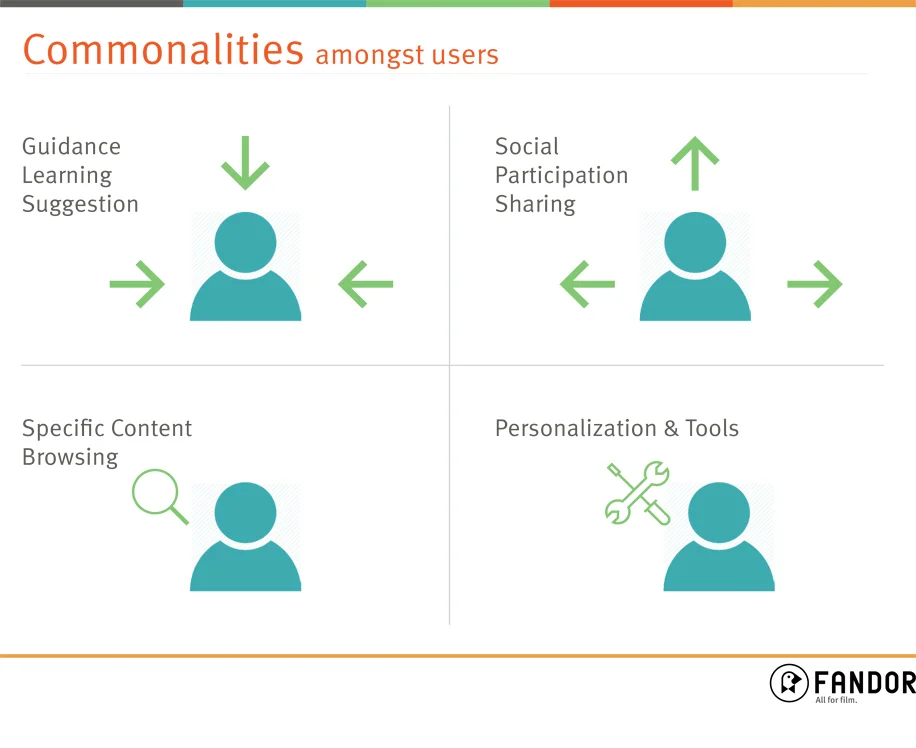 Commonalities amongst users

Guidance
Learning
Suggestion

Social
Participation
Sharing

Specific Content
Browsing

Personalization & Tools

FANDOR
All for film.